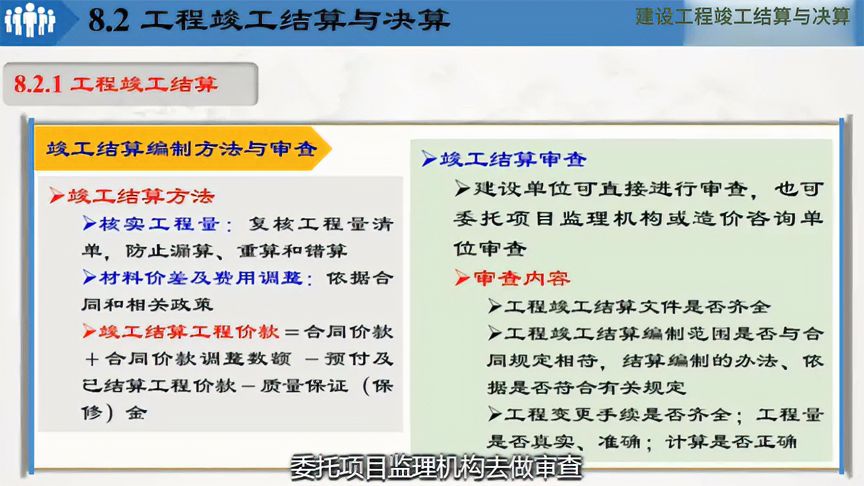 8.2 工程竣工结算与决算

建设工程竣工结算与决算

8.2.1 工程竣工结算

竣工结算编制方法与审查

➤竣工结算方法

➤核实工程量：复核工程量清单，防止漏算、重算和错算

➤材料价差及费用调整：依据合同和相关政策

➤竣工结算工程价款＝合同价款＋合同价款调整数额 －预付及已结算工程价款－质量保证（保修）金

➤竣工结算审查

➤建设单位可直接进行审查，也可委托项目监理机构或造价咨询单位审查

➤审查内容

➤工程竣工结算文件是否齐全

➤工程竣工结算编制范围是否与合同规定相符，结算编制的办法、依据是否符合有关规定

➤工程变更手续是否齐全；工程量是否真实、准确；计算是否正确

委托项目监理机构去做审查